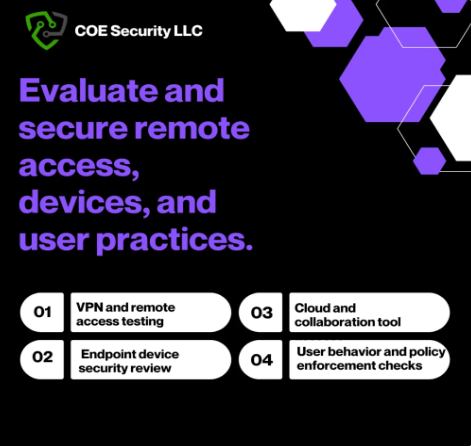 COE Security LLC

Evaluate and secure remote access, devices, and user practices.

01 VPN and remote access testing

02 Endpoint device security review

03 Cloud and collaboration tool

04 User behavior and policy enforcement checks